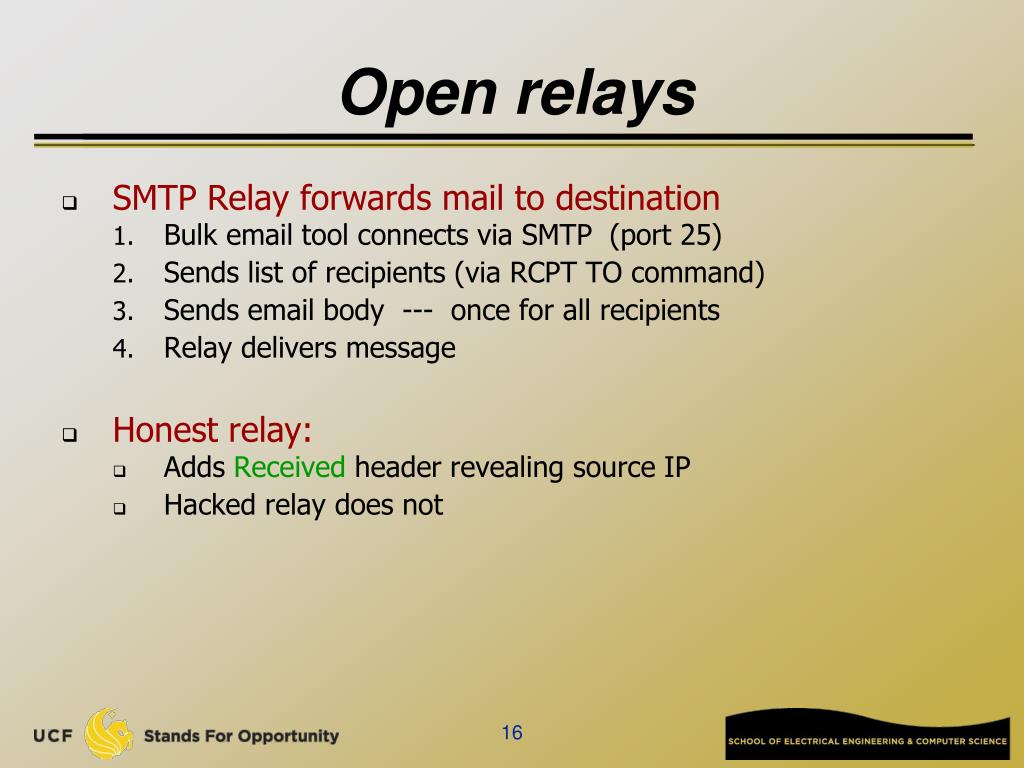 Open relays

❑ SMTP Relay forwards mail to destination
1. Bulk email tool connects via SMTP (port 25)
2. Sends list of recipients (via RCPT TO command)
3. Sends email body --- once for all recipients
4. Relay delivers message

❑ Honest relay:
❑ Adds Received header revealing source IP
❑ Hacked relay does not

UCF Stands For Opportunity

16

SCHOOL OF ELECTRICAL ENGINEERING & COMPUTER SCIENCE